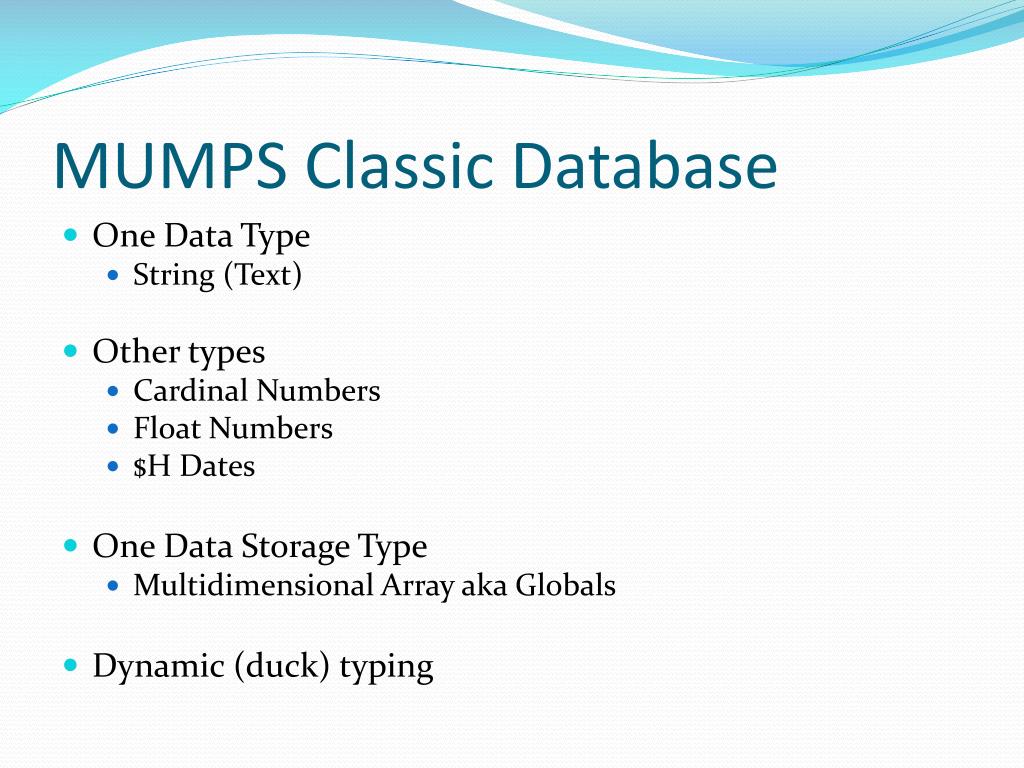 MUMPS Classic Database

- One Data Type
  - String (Text)

- Other types
  - Cardinal Numbers
  - Float Numbers
  - \$H Dates

- One Data Storage Type
  - Multidimensional Array aka Globals

- Dynamic (duck) typing